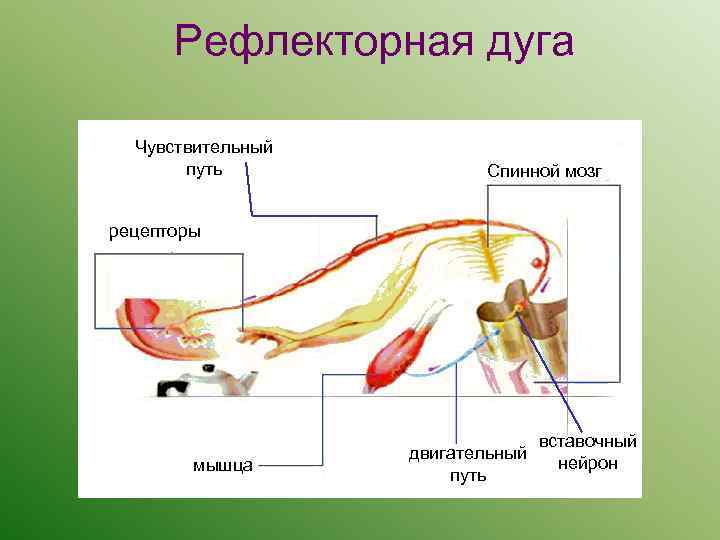 Рефлекторная дуга

Чувствительный путь

Спинной мозг

рецепторы

мышца

двигательный путь

вставочный нейрон